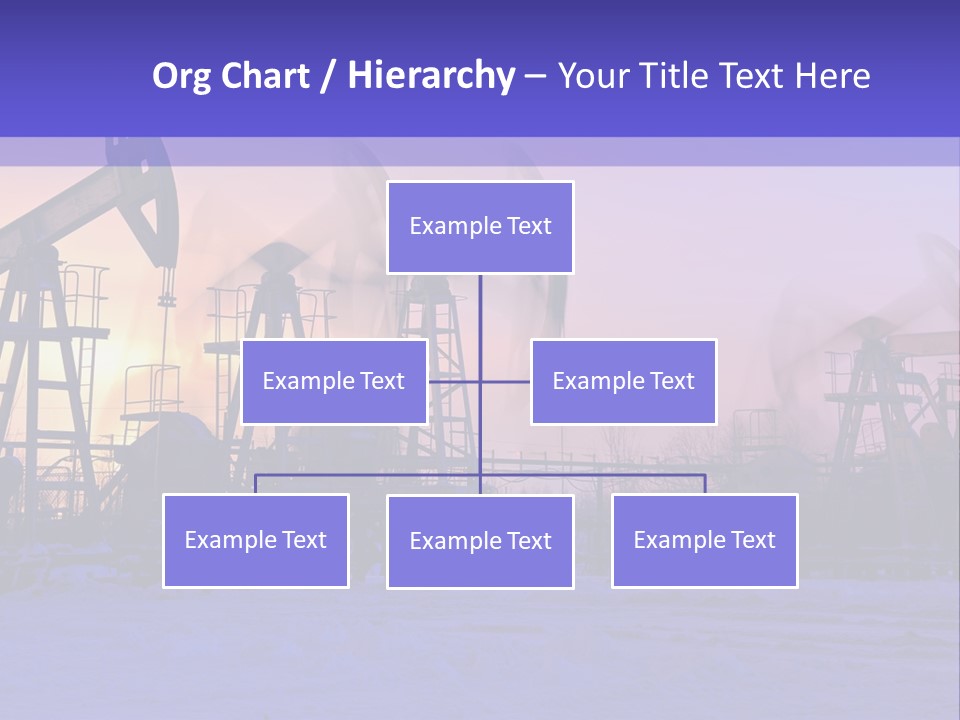 Org Chart / Hierarchy – Your Title Text Here

Example Text

Example Text

Example Text

Example Text

Example Text

Example Text